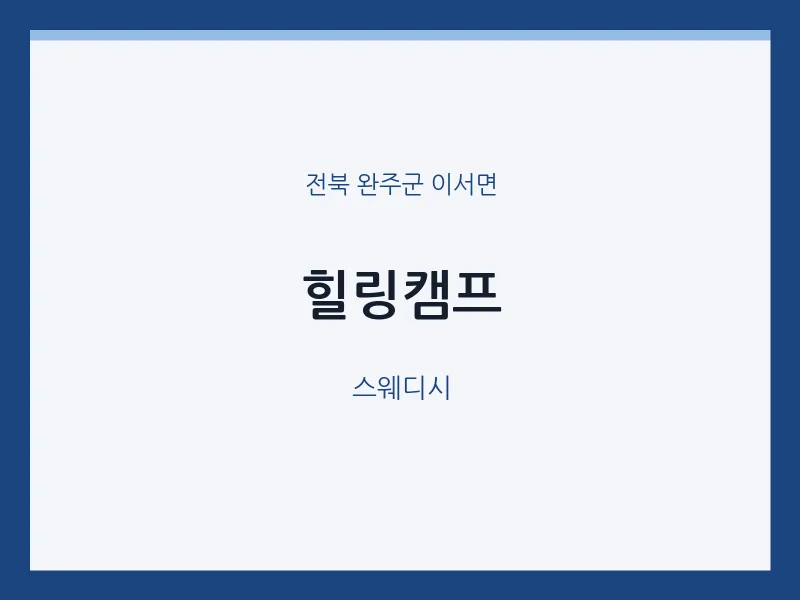 전북 완주군 이서면

힐링캠프

스웨디시